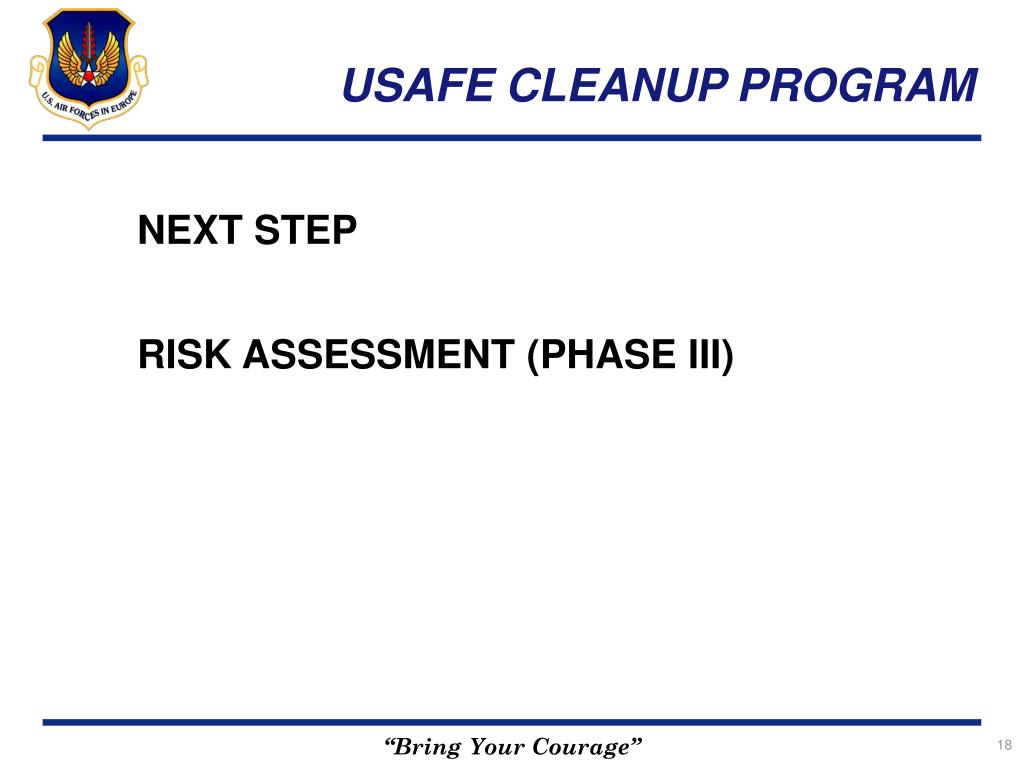 U.S. AIR FORCES IN EUROPE

USAFE CLEANUP PROGRAM

NEXT STEP

RISK ASSESSMENT (PHASE III)

“Bring Your Courage”

18